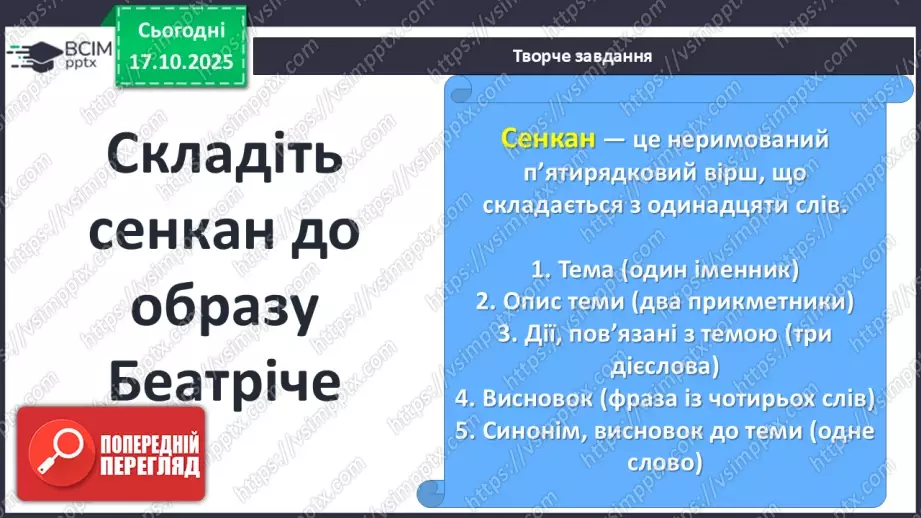 ВСІМ pptx

Сьогодні 17.10.2025

Творче завдання

Складіть сенкан до образу Беатріче

Сенкан — це неримований п'ятирядковий вірш, що складається з одинадцяти слів.

1. Тема (один іменник)
2. Опис теми (два прикметники)
3. Дії, пов'язані з темою (три дієслова)
4. Висновок (фраза із чотирьох слів)
5. Синонім, висновок до теми (одне слово)

ПОПЕРЕДНІЙ ПЕРЕГЛЯД

https://vsimpptx.com